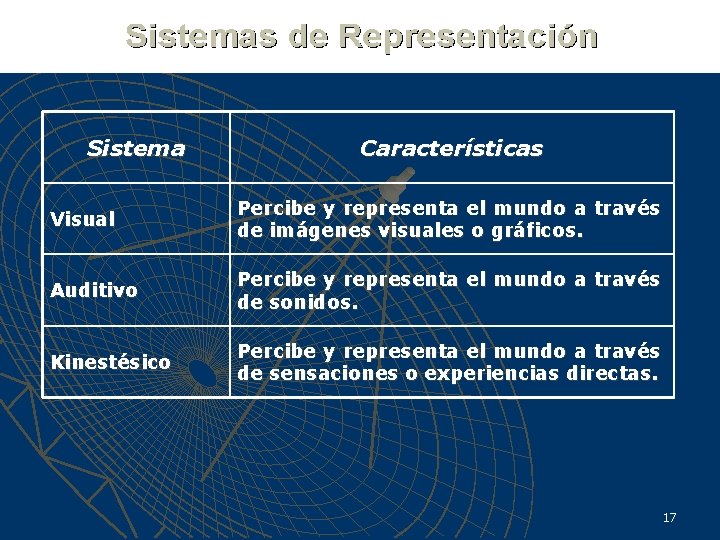 Sistemas de Representación

| Sistema | Características |
|---|---|
| Visual | Percibe y representa el mundo a través de imágenes visuales o gráficos. |
| Auditivo | Percibe y representa el mundo a través de sonidos. |
| Kinestésico | Percibe y representa el mundo a través de sensaciones o experiencias directas. |

17